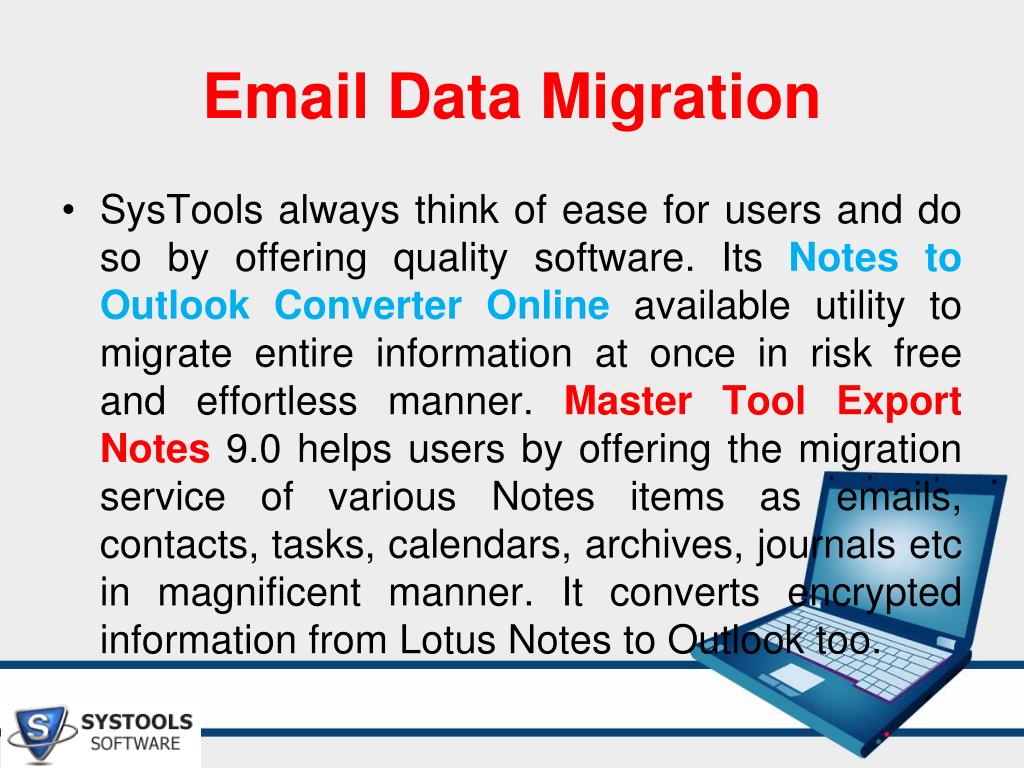 Email Data Migration

• SysTools always think of ease for users and do so by offering quality software. Its Notes to Outlook Converter Online available utility to migrate entire information at once in risk free and effortless manner. Master Tool Export Notes 9.0 helps users by offering the migration service of various Notes items as emails, contacts, tasks, calendars, archives, journals etc in magnificent manner. It converts encrypted information from Lotus Notes to Outlook too.

SYSTOOLS
SOFTWARE